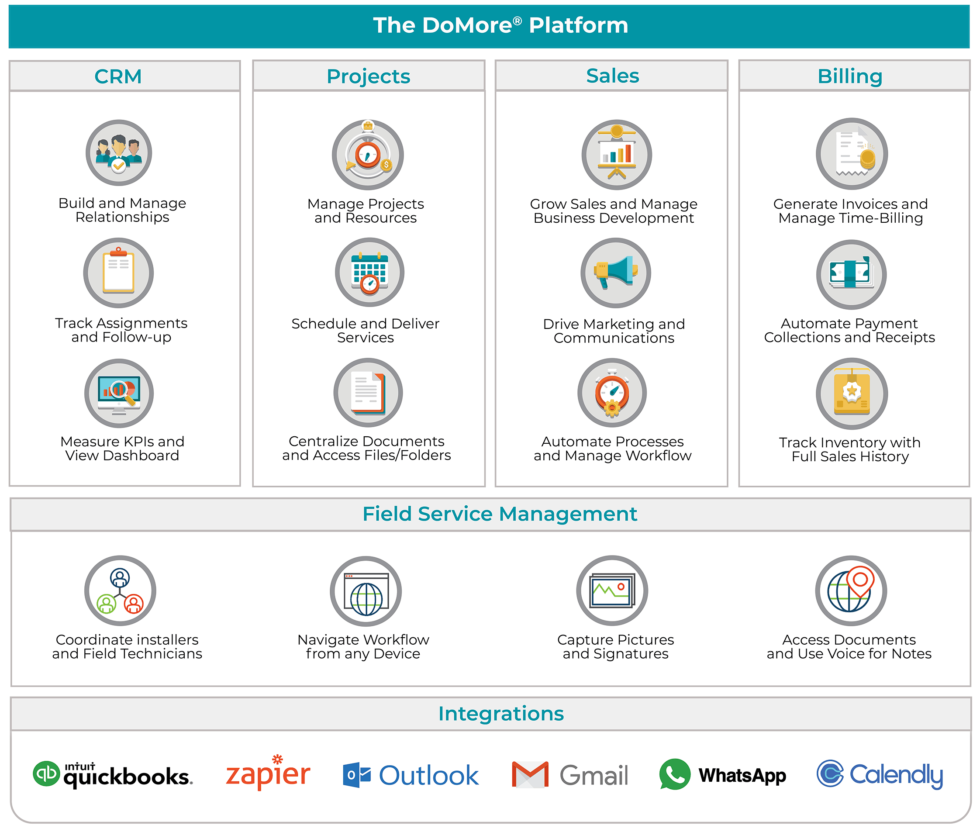 The DoMore® Platform

CRM

Build and Manage Relationships

Track Assignments and Follow-up

Measure KPIs and View Dashboard

Projects

Manage Projects and Resources

Schedule and Deliver Services

Centralize Documents and Access Files/Folders

Sales

Grow Sales and Manage Business Development

Drive Marketing and Communications

Automate Processes and Manage Workflow

Billing

Generate Invoices and Manage Time-Billing

Automate Payment Collections and Receipts

Track Inventory with Full Sales History

Field Service Management

Coordinate installers and Field Technicians

Navigate Workflow from any Device

Capture Pictures and Signatures

Access Documents and Use Voice for Notes

Integrations

intuit quickbooks. zapier Outlook Gmail WhatsApp Calendly